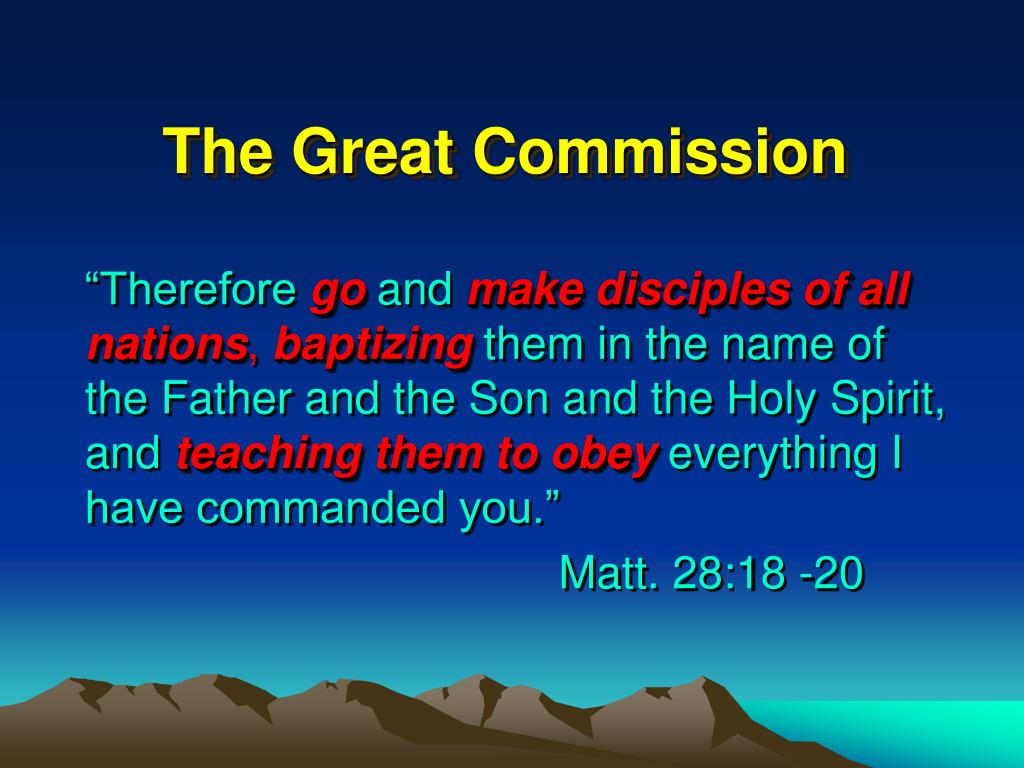 The Great Commission

“Therefore go and make disciples of all nations, baptizing them in the name of the Father and the Son and the Holy Spirit, and teaching them to obey everything I have commanded you.”

Matt. 28:18 -20